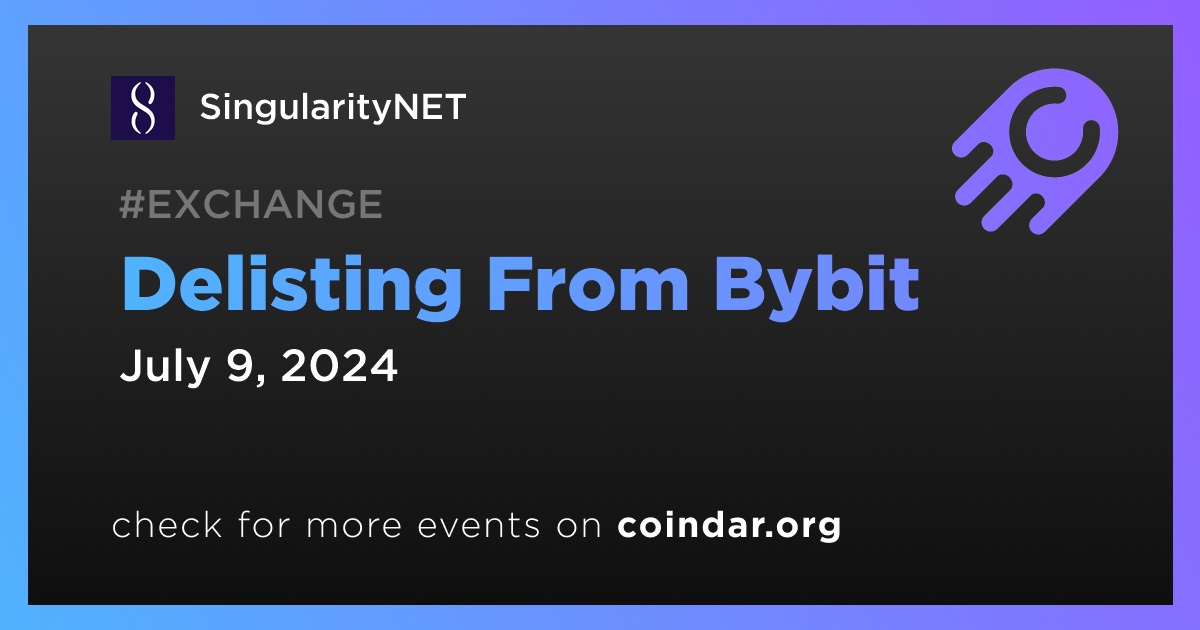 SingularityNET

#EXCHANGE

Delisting From Bybit

July 9, 2024

check for more events on coindar.org